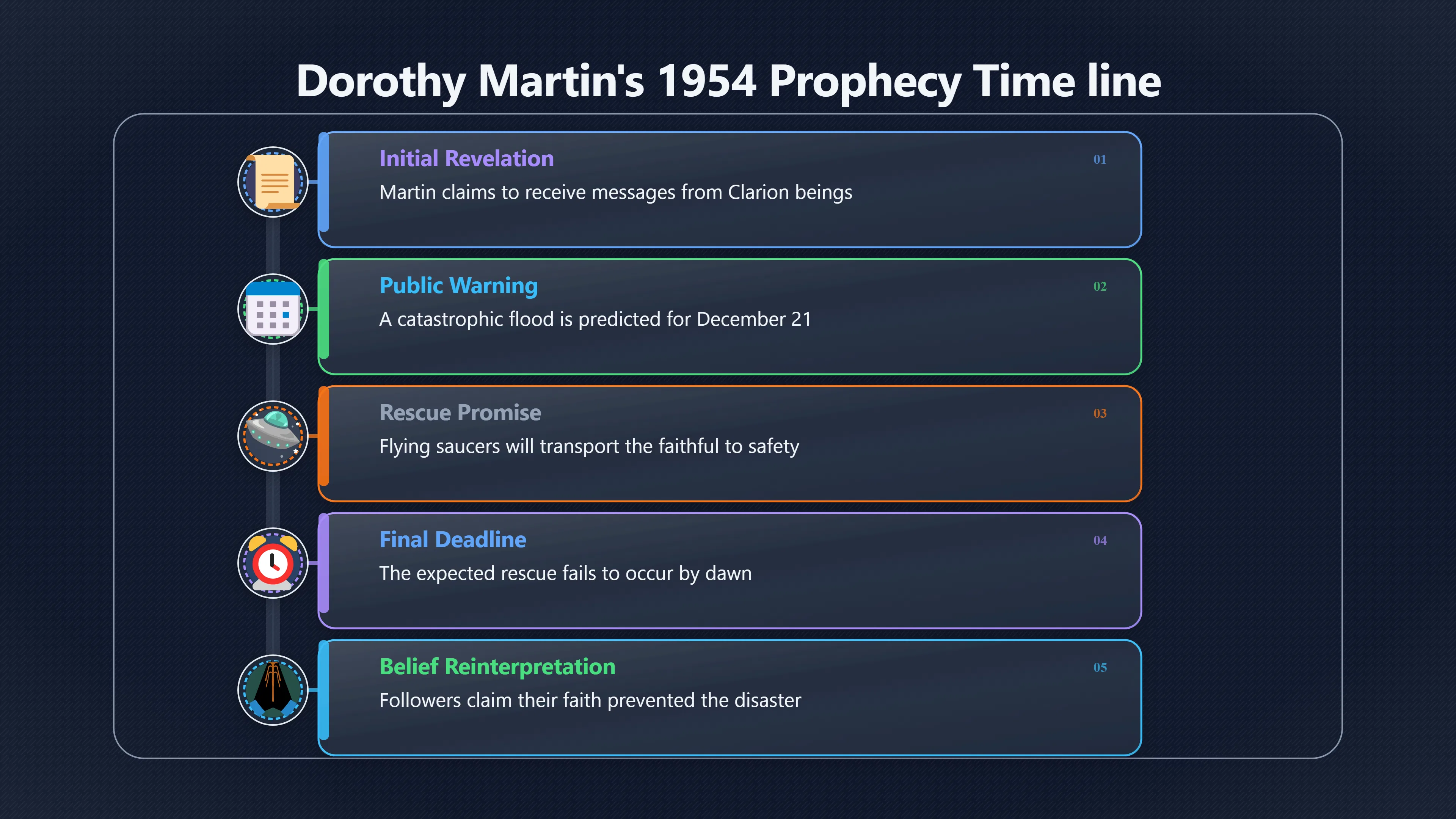 Dorothy Martin's 1954 Prophecy Time line

Initial Revelation
01
Martin claims to receive messages from Clarion beings

Public Warning
02
A catastrophic flood is predicted for December 21

Rescue Promise
03
Flying saucers will transport the faithful to safety

Final Deadline
04
The expected rescue fails to occur by dawn

Belief Reinterpretation
05
Followers claim their faith prevented the disaster